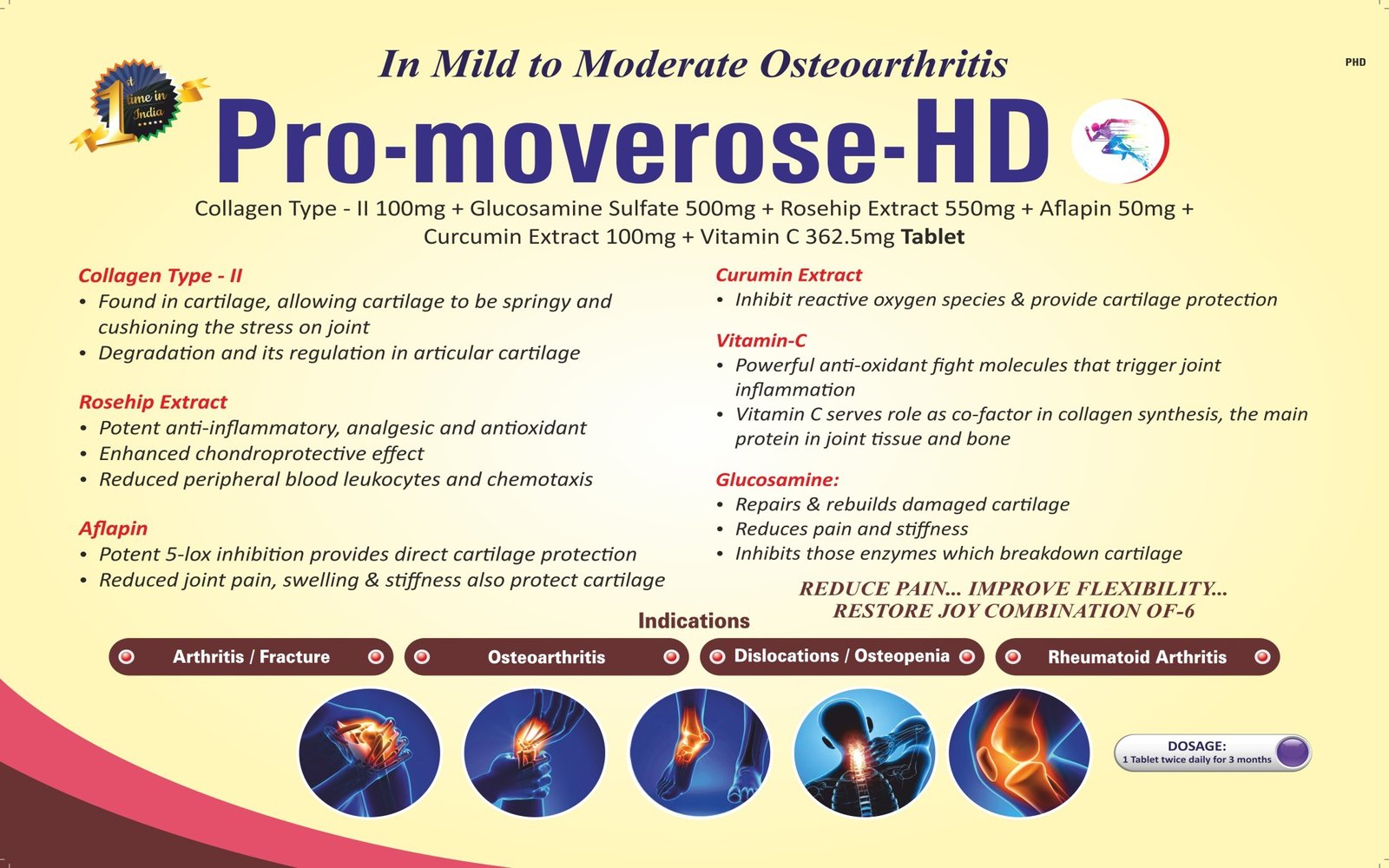 PHD

1st time in India

In Mild to Moderate Osteoarthritis

Pro-moverose-HD

Collagen Type - II 100mg + Glucosamine Sulfate 500mg + Rosehip Extract 550mg + Aflapin 50mg + Curcumin Extract 100mg + Vitamin C 362.5mg Tablet

Collagen Type - II
• Found in cartilage, allowing cartilage to be springy and cushioning the stress on joint
• Degradation and its regulation in articular cartilage

Rosehip Extract
• Potent anti-inflammatory, analgesic and antioxidant
• Enhanced chondroprotective effect
• Reduced peripheral blood leukocytes and chemotaxis

Aflapin
• Potent 5-lox inhibition provides direct cartilage protection
• Reduced joint pain, swelling & stiffness also protect cartilage

Curumin Extract
• Inhibit reactive oxygen species & provide cartilage protection

Vitamin-C
• Powerful anti-oxidant fight molecules that trigger joint inflammation
• Vitamin C serves role as co-factor in collagen synthesis, the main protein in joint tissue and bone

Glucosamine:
• Repairs & rebuilds damaged cartilage
• Reduces pain and stiffness
• Inhibits those enzymes which breakdown cartilage

REDUCE PAIN... IMPROVE FLEXIBILITY... RESTORE JOY COMBINATION OF-6

Indications

Arthritis / Fracture
Osteoarthritis
Dislocations / Osteopenia
Rheumatoid Arthritis

DOSAGE:
1 Tablet twice daily for 3 months